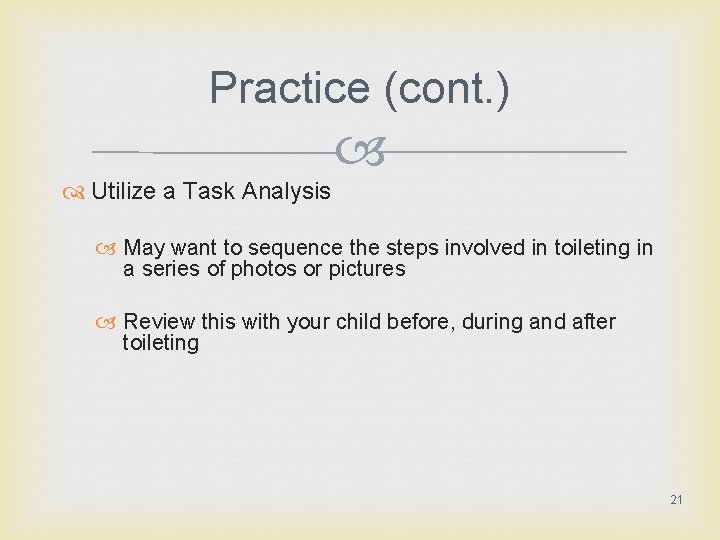 Practice (cont.)

Utilize a Task Analysis

May want to sequence the steps involved in toileting in a series of photos or pictures

Review this with your child before, during and after toileting

21